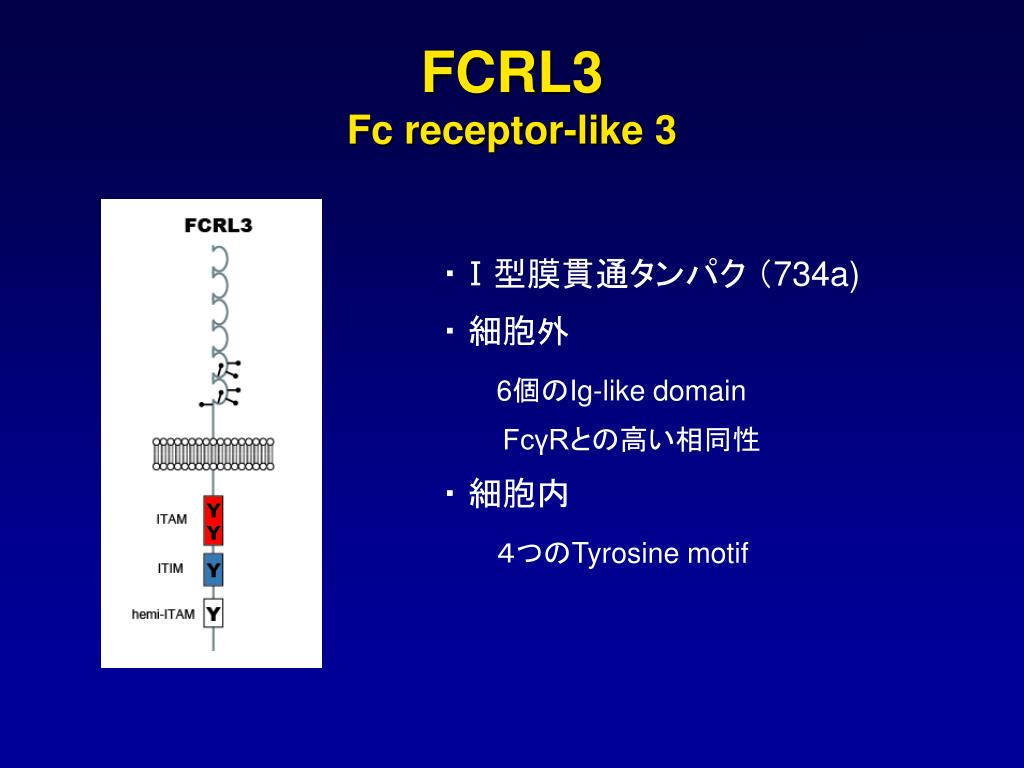 FCRL3
Fc receptor-like 3

FCRL3

ITAM
Y
Y
ITIM
Y
hemi-ITAM
Y

・Ⅰ型膜貫通タンパク (734a)
・細胞外
6個のIg-like domain
FcγRとの高い相同性
・細胞内
４つのTyrosine motif